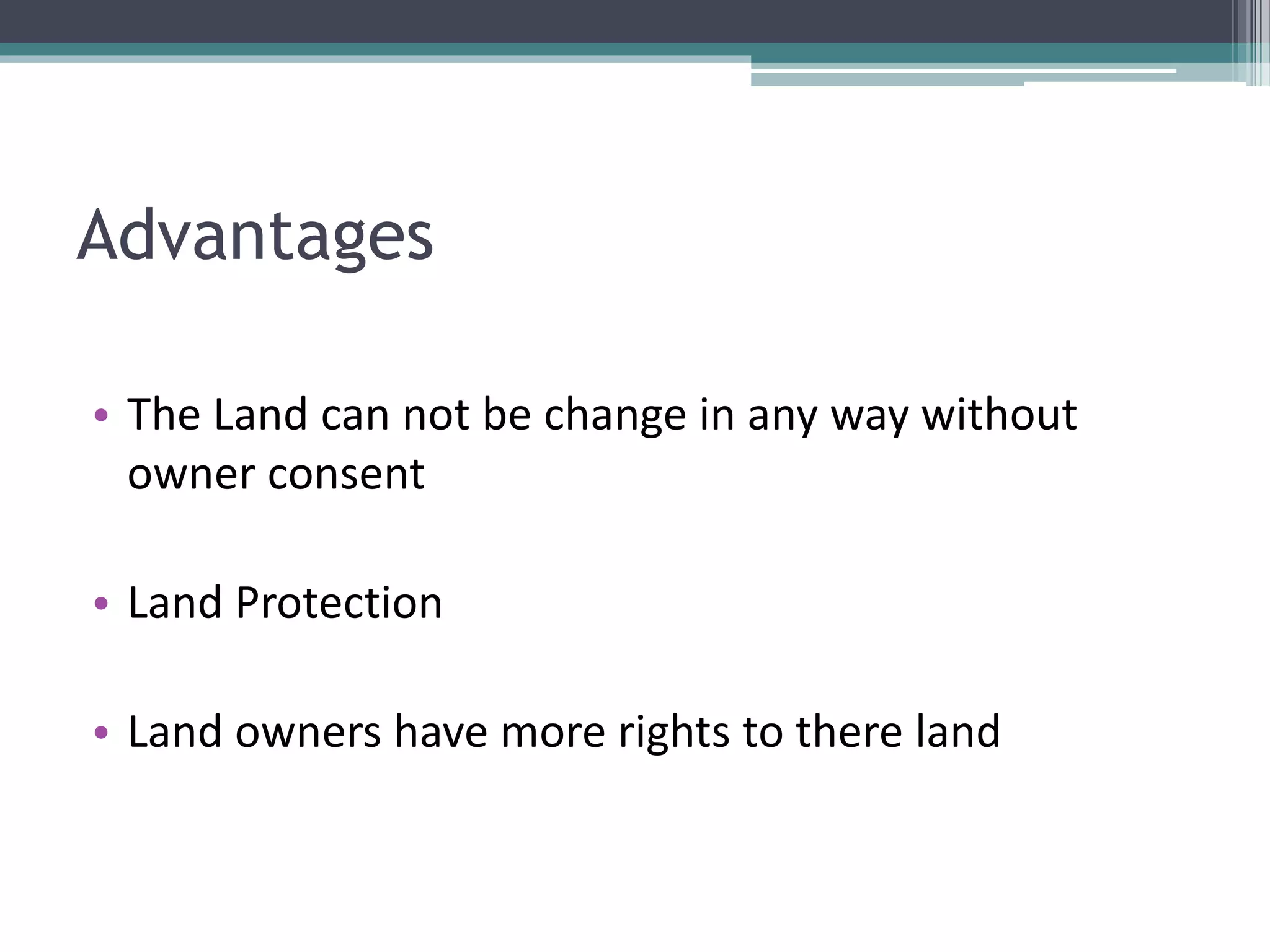 Advantages

• The Land can not be change in any way without owner consent

• Land Protection

• Land owners have more rights to there land